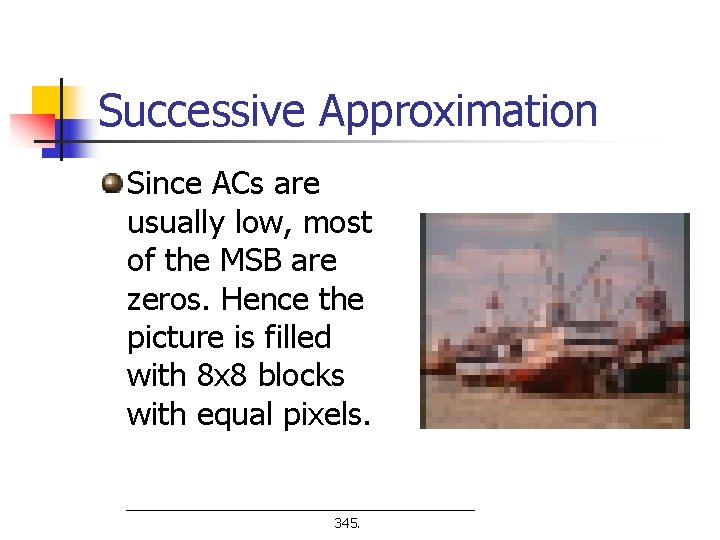 Successive Approximation

Since ACs are usually low, most of the MSB are zeros. Hence the picture is filled with 8x8 blocks with equal pixels.

345.